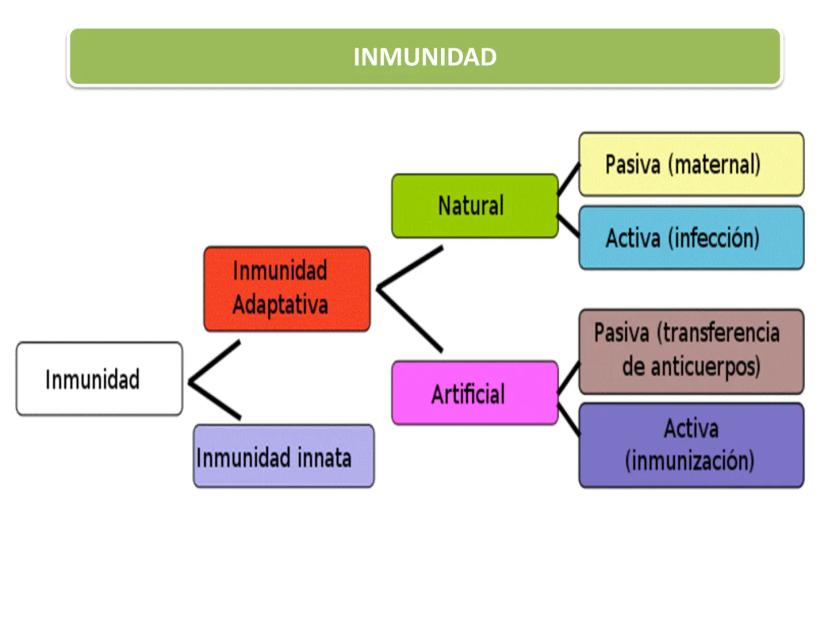 INMUNIDAD

Inmunidad

Inmunidad Adaptativa

Inmunidad innata

Natural

Artificial

Pasiva (maternal)

Activa (infección)

Pasiva (transferencia de anticuerpos)

Activa (inmunización)